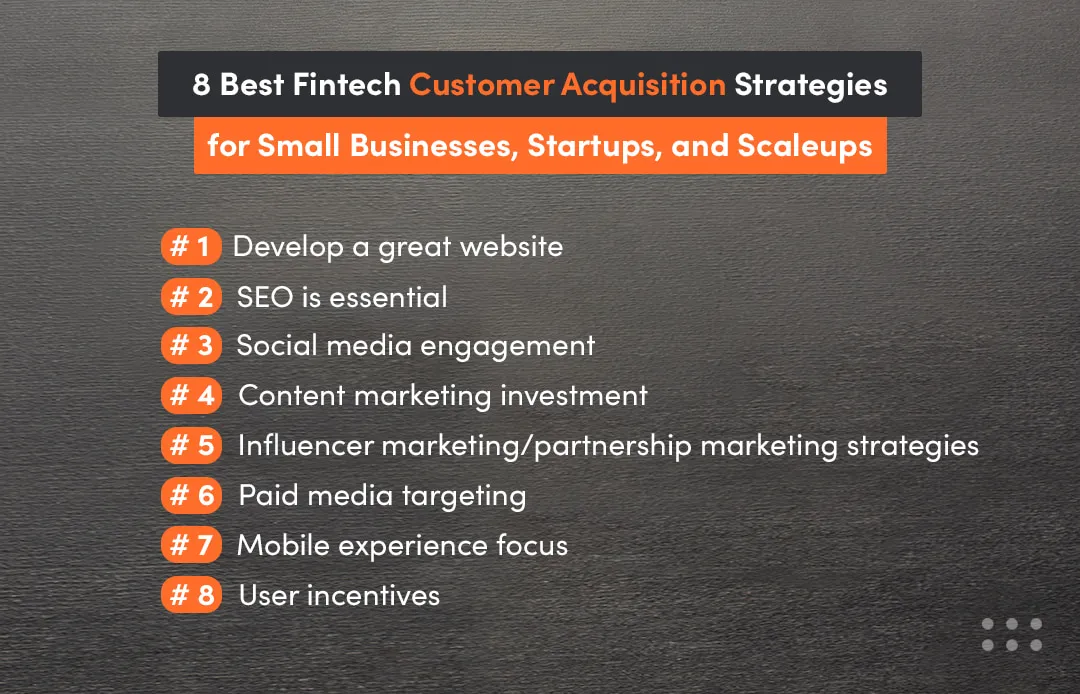 8 Best Fintech Customer Acquisition Strategies
for Small Businesses, Startups, and Scaleups

# 1 Develop a great website
# 2 SEO is essential
# 3 Social media engagement
# 4 Content marketing investment
# 5 Influencer marketing/partnership marketing strategies
# 6 Paid media targeting
# 7 Mobile experience focus
# 8 User incentives